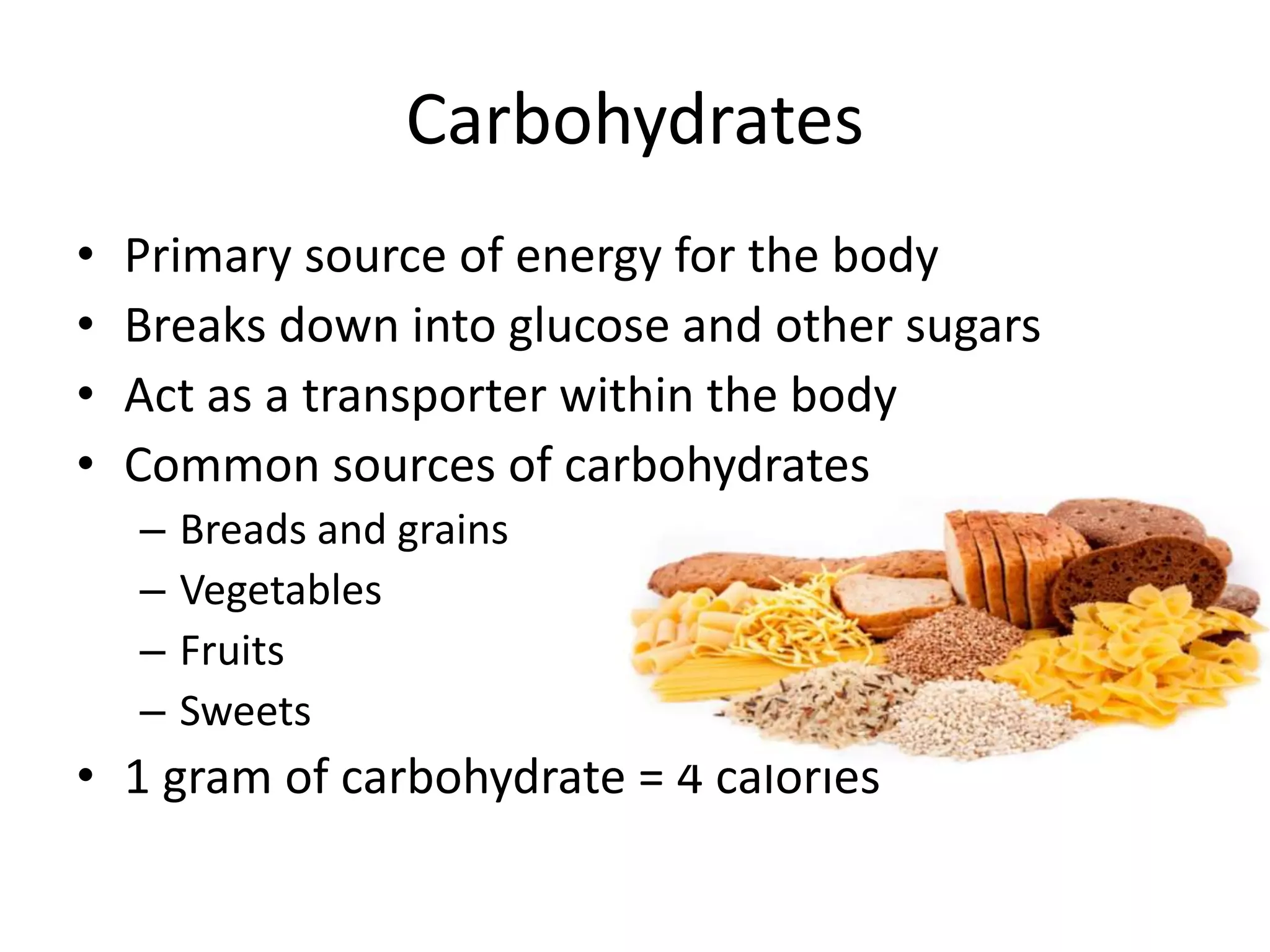 Carbohydrates

• Primary source of energy for the body
• Breaks down into glucose and other sugars
• Act as a transporter within the body
• Common sources of carbohydrates
– Breads and grains
– Vegetables
– Fruits
– Sweets
• 1 gram of carbohydrate = 4 calories